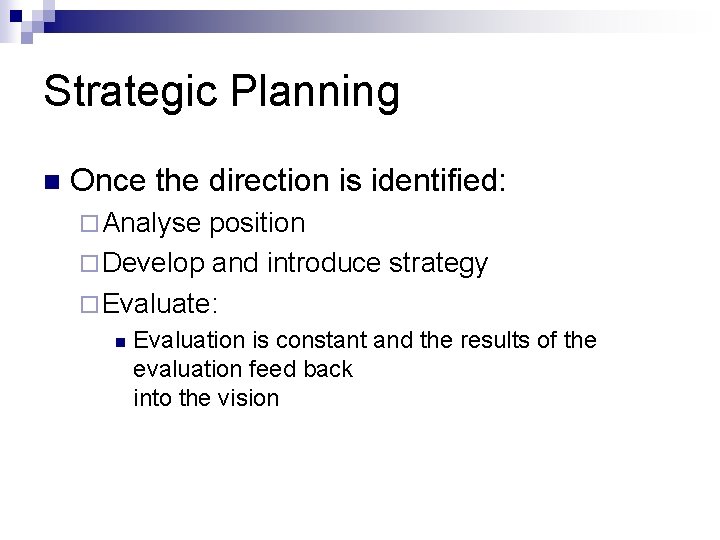 Strategic Planning

Once the direction is identified:

Analyse position

Develop and introduce strategy

Evaluate:

Evaluation is constant and the results of the evaluation feed back
into the vision